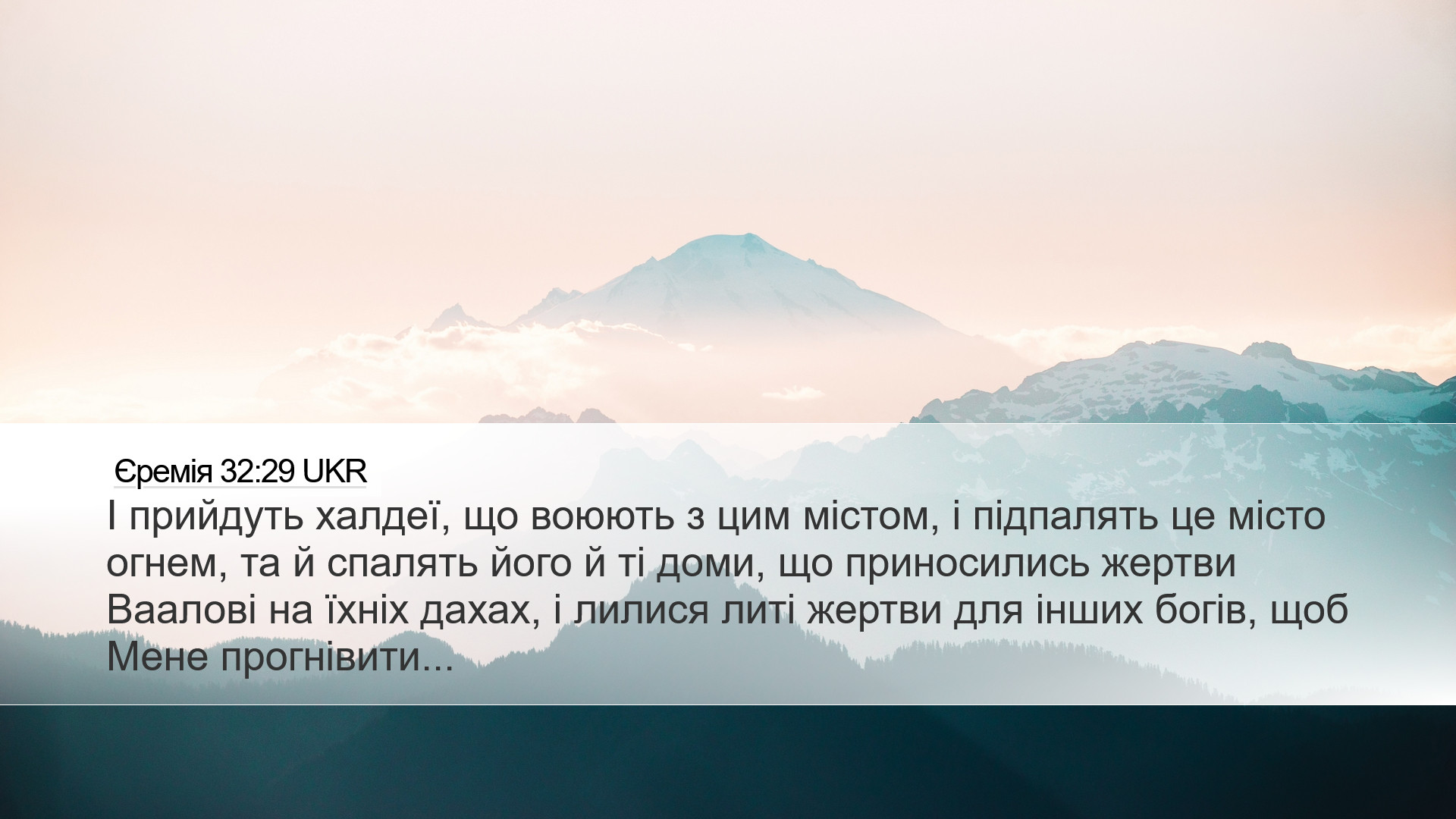 Єремія 32:29 UKR
І прийдуть халдеї, що воюють з цим містом, і підпалять це місто огнем, та й спалять його й ті доми, що приносились жертви Ваалові на їхніх дахах, і лилися литі жертви для інших богів, щоб Мене прогнівити...